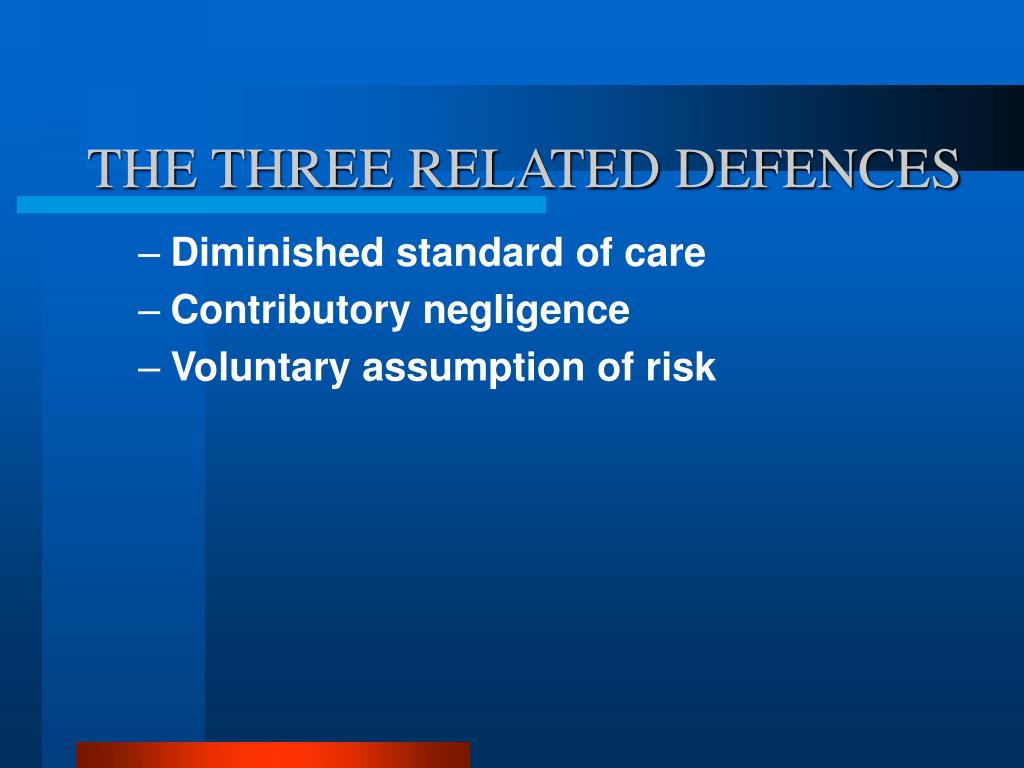 THE THREE RELATED DEFENCES

– Diminished standard of care
– Contributory negligence
– Voluntary assumption of risk